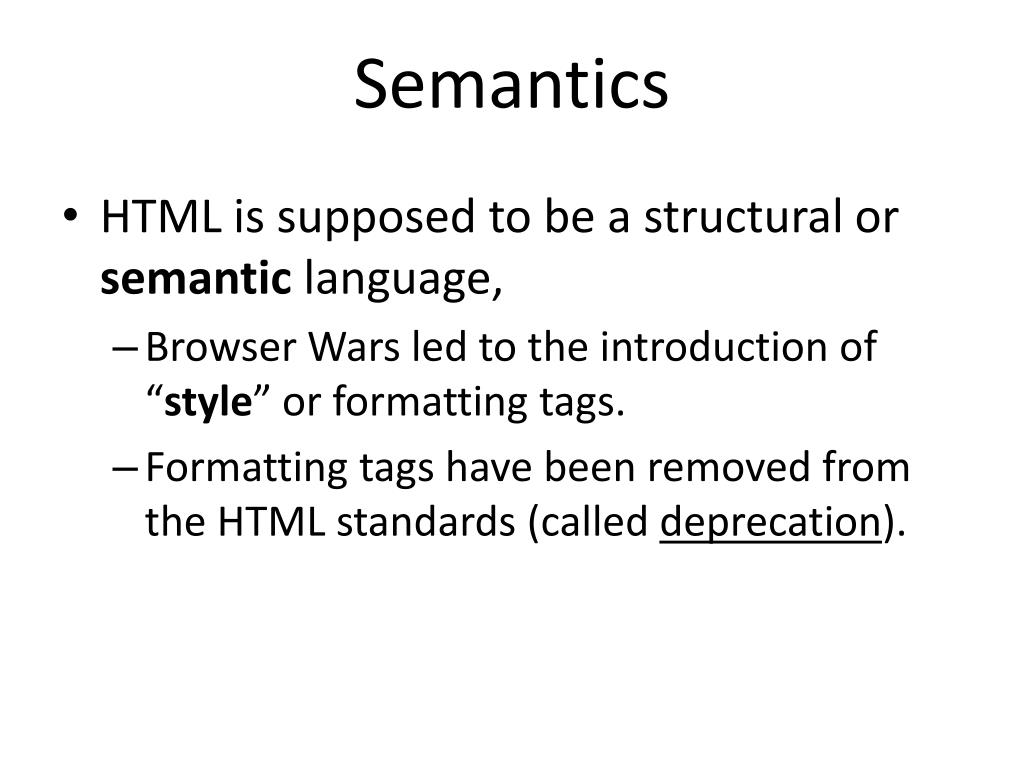 Semantics

• HTML is supposed to be a structural or semantic language,
– Browser Wars led to the introduction of “style” or formatting tags.
– Formatting tags have been removed from the HTML standards (called deprecation).